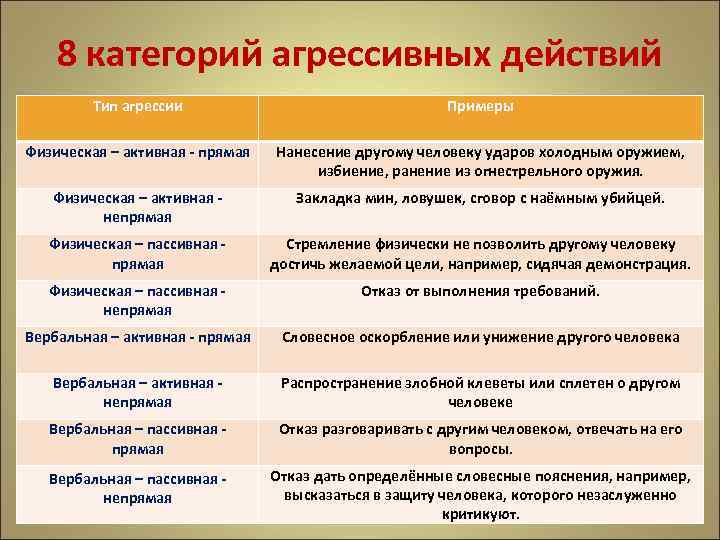 8 категорий агрессивных действий

| Тип агрессии | Примеры |
|---|---|
| Физическая – активная - прямая | Нанесение другому человеку ударов холодным оружием, избиение, ранение из огнестрельного оружия. |
| Физическая – активная - непрямая | Закладка мин, ловушек, сговор с наёмным убийцей. |
| Физическая – пассивная - прямая | Стремление физически не позволить другому человеку достичь желаемой цели, например, сидячая демонстрация. |
| Физическая – пассивная - непрямая | Отказ от выполнения требований. |
| Вербальная – активная - прямая | Словесное оскорбление или унижение другого человека |
| Вербальная – активная - непрямая | Распространение злобной клеветы или сплетен о другом человеке |
| Вербальная – пассивная - прямая | Отказ разговаривать с другим человеком, отвечать на его вопросы. |
| Вербальная – пассивная - непрямая | Отказ дать определённые словесные пояснения, например, высказаться в защиту человека, которого незаслуженно критикуют. |